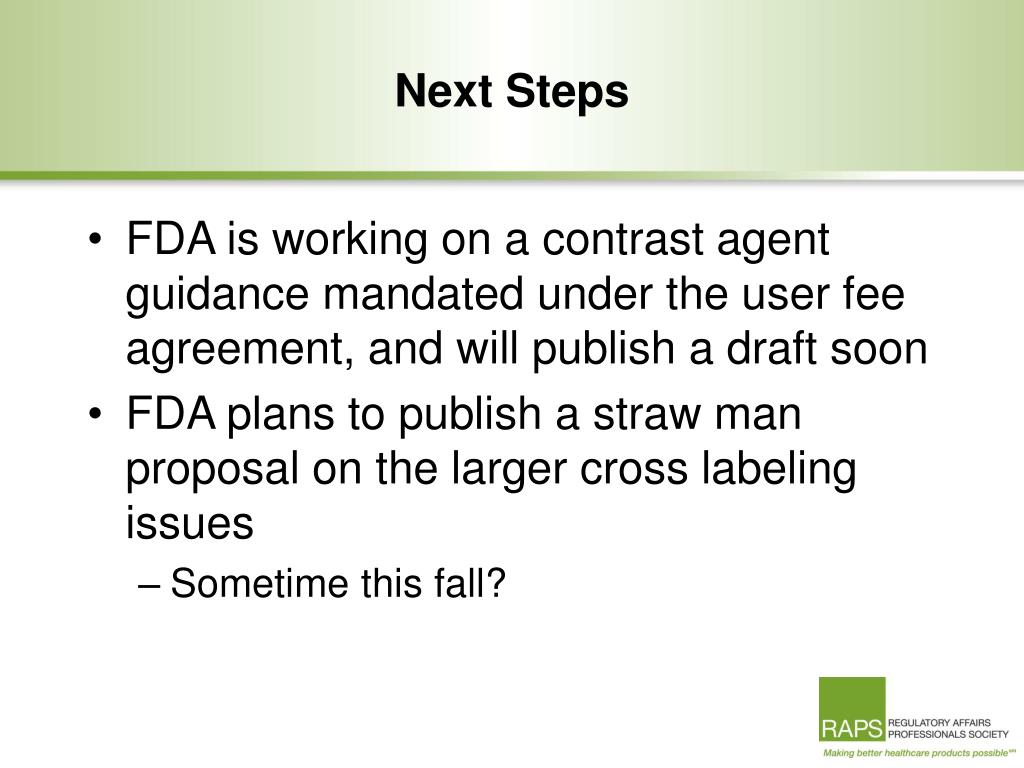 Next Steps

• FDA is working on a contrast agent guidance mandated under the user fee agreement, and will publish a draft soon
• FDA plans to publish a straw man proposal on the larger cross labeling issues
– Sometime this fall?

RAPS REGULATORY AFFAIRS PROFESSIONALS SOCIETY
Making better healthcare products possible℠